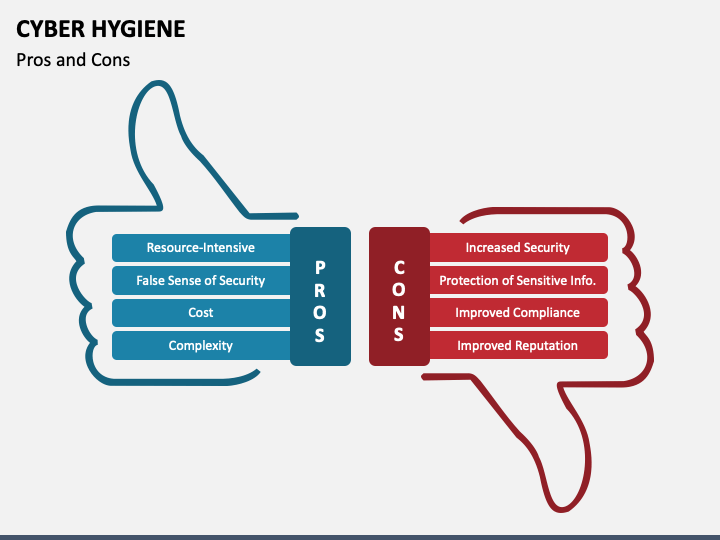 CYBER HYGIENE

Pros and Cons

Resource-Intensive

False Sense of Security

Cost

Complexity

PROS

CONS

Increased Security

Protection of Sensitive Info.

Improved Compliance

Improved Reputation